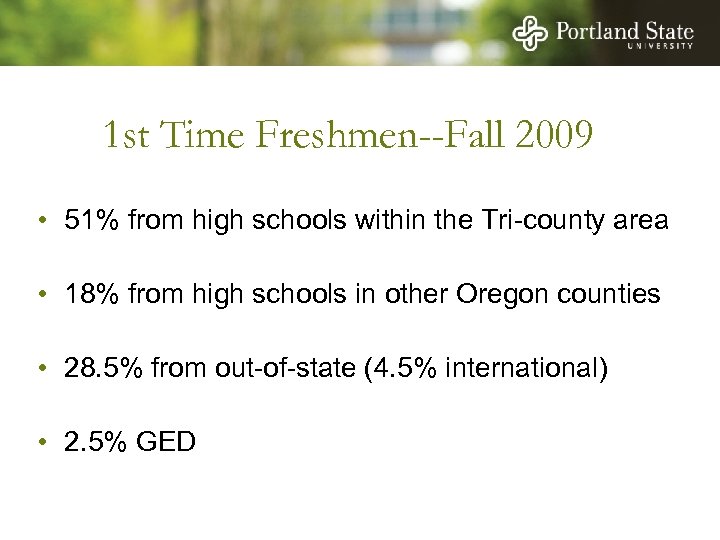 Portland State
UNIVERSITY

1st Time Freshmen--Fall 2009

• 51% from high schools within the Tri-county area

• 18% from high schools in other Oregon counties

• 28.5% from out-of-state (4.5% international)

• 2.5% GED